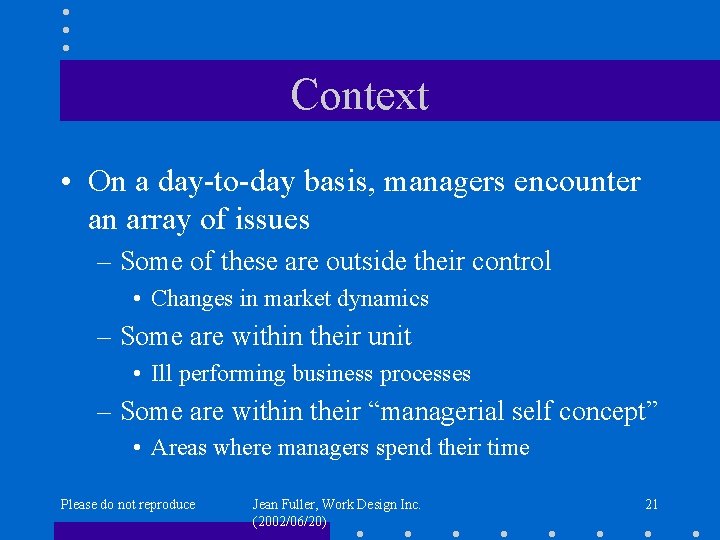 Context

• On a day-to-day basis, managers encounter an array of issues

– Some of these are outside their control

• Changes in market dynamics

– Some are within their unit

• Ill performing business processes

– Some are within their “managerial self concept”

• Areas where managers spend their time

Please do not reproduce

Jean Fuller, Work Design Inc. (2002/06/20)

21